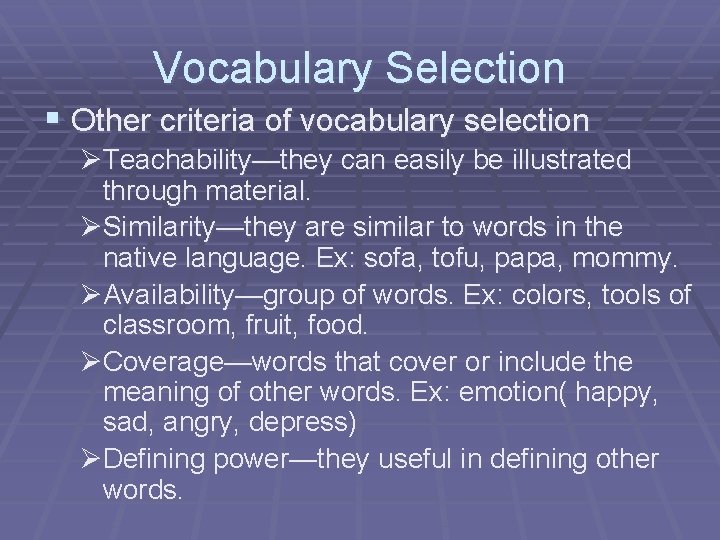 Vocabulary Selection

▪ Other criteria of vocabulary selection

➢Teachability—they can easily be illustrated through material.

➢Similarity—they are similar to words in the native language. Ex: sofa, tofu, papa, mommy.

➢Availability—group of words. Ex: colors, tools of classroom, fruit, food.

➢Coverage—words that cover or include the meaning of other words. Ex: emotion( happy, sad, angry, depress)

➢Defining power—they useful in defining other words.